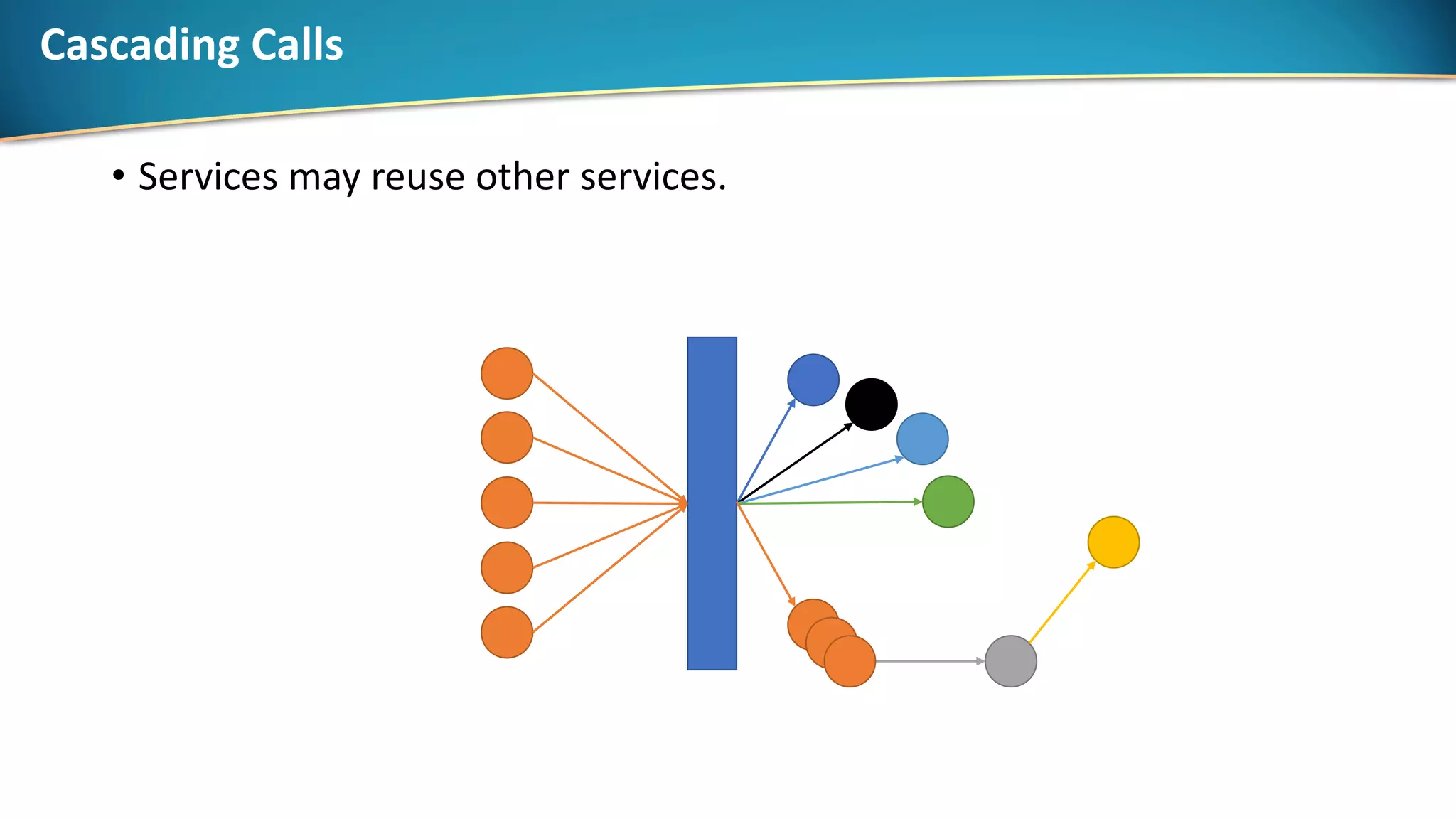 Cascading Calls

• Services may reuse other services.